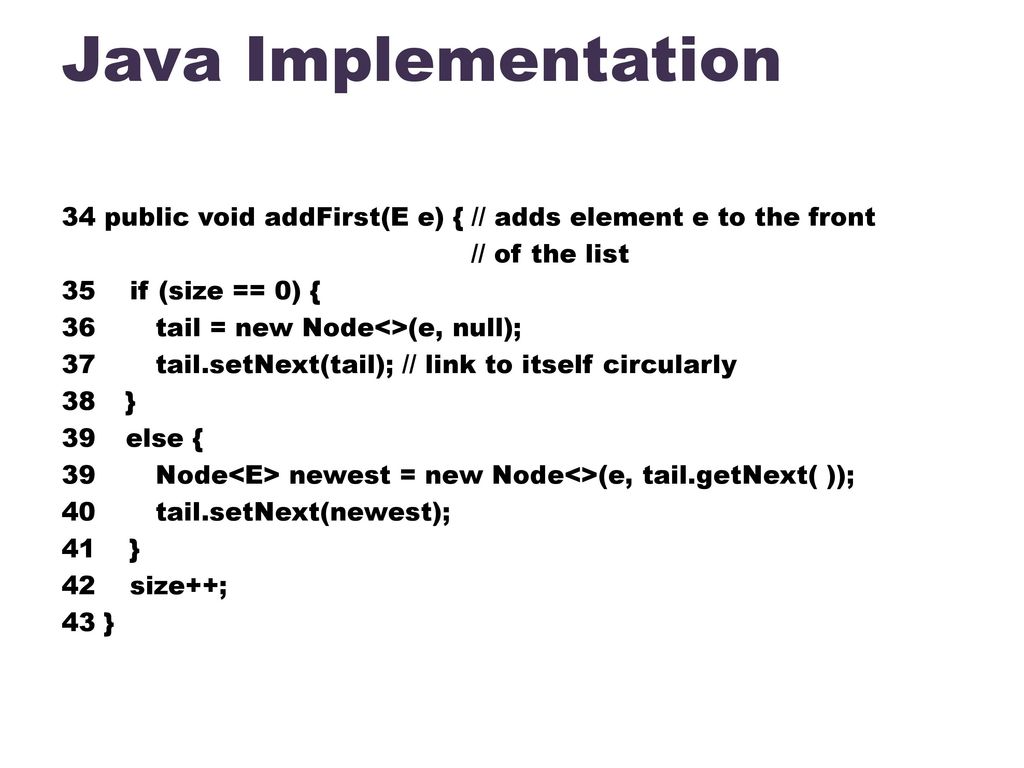 Java Implementation

34 public void addFirst(E e) { // adds element e to the front
// of the list
35 if (size == 0) {
36 tail = new Node<>(e, null);
37 tail.setNext(tail); // link to itself circularly
38 }
39 else {
39 Node<E> newest = new Node<>(e, tail.getNext( ));
40 tail.setNext(newest);
41 }
42 size++;
43 }